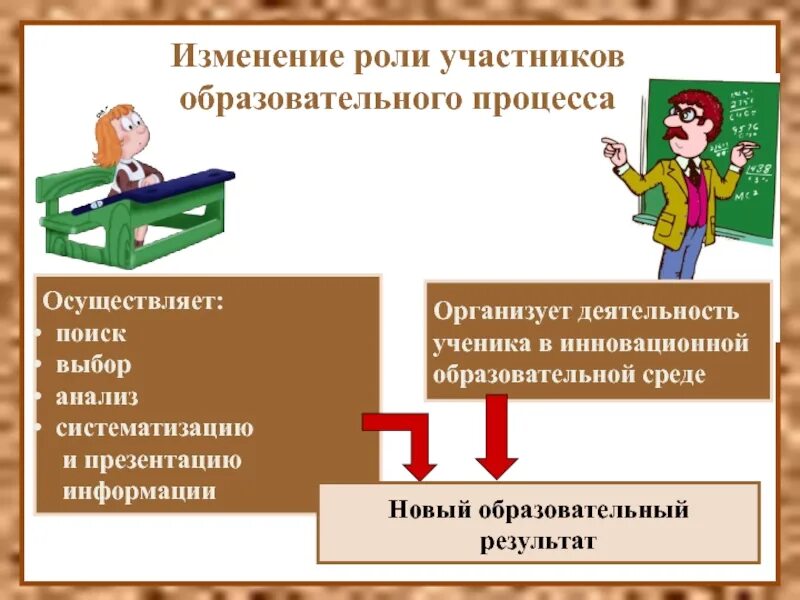 Изменение роли участников образовательного процесса

Осуществляет:
• поиск
• выбор
• анализ
• систематизацию и презентацию информации

Организует деятельность ученика в инновационной образовательной среде

Новый образовательный результат